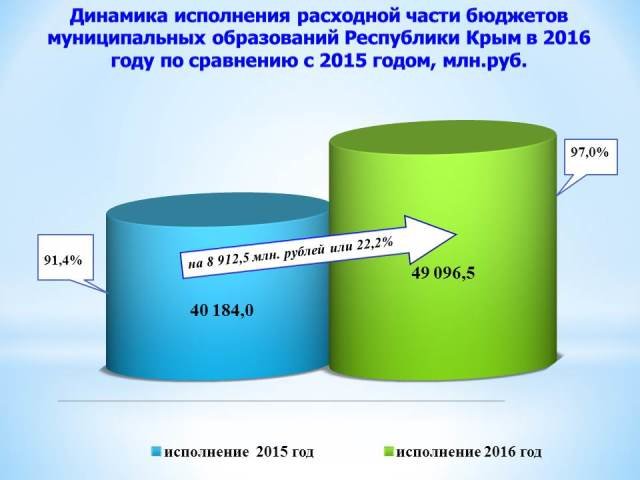 Динамика исполнения расходной части бюджетов муниципальных образований Республики Крым в 2016 году по сравнению с 2015 годом, млн.руб.

97,0%

91,4%

на 8 912,5 млн. рублей или 22,2%

49 096,5

40 184,0

исполнение 2015 год

исполнение 2016 год